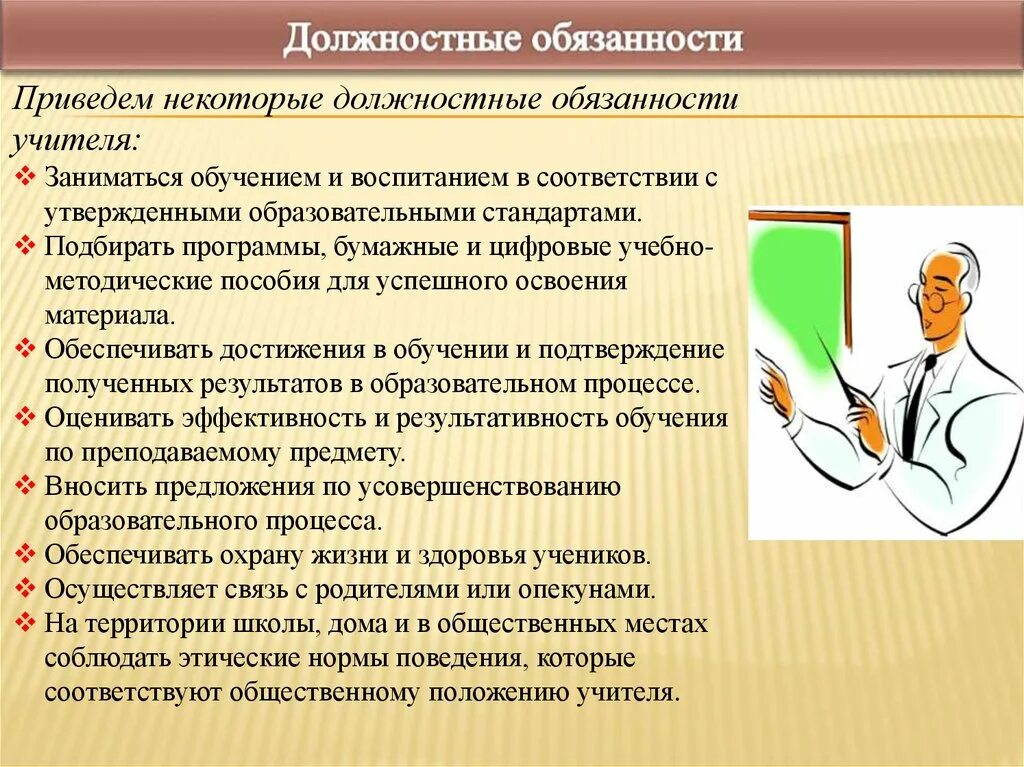 Должностные обязанности

Приведем некоторые должностные обязанности учителя:

❖ Заниматься обучением и воспитанием в соответствии с утвержденными образовательными стандартами.
❖ Подбирать программы, бумажные и цифровые учебно-методические пособия для успешного освоения материала.
❖ Обеспечивать достижения в обучении и подтверждение полученных результатов в образовательном процессе.
❖ Оценивать эффективность и результативность обучения по преподаваемому предмету.
❖ Вносить предложения по усовершенствованию образовательного процесса.
❖ Обеспечивать охрану жизни и здоровья учеников.
❖ Осуществляет связь с родителями или опекунами.
❖ На территории школы, дома и в общественных местах соблюдать этические нормы поведения, которые соответствуют общественному положению учителя.